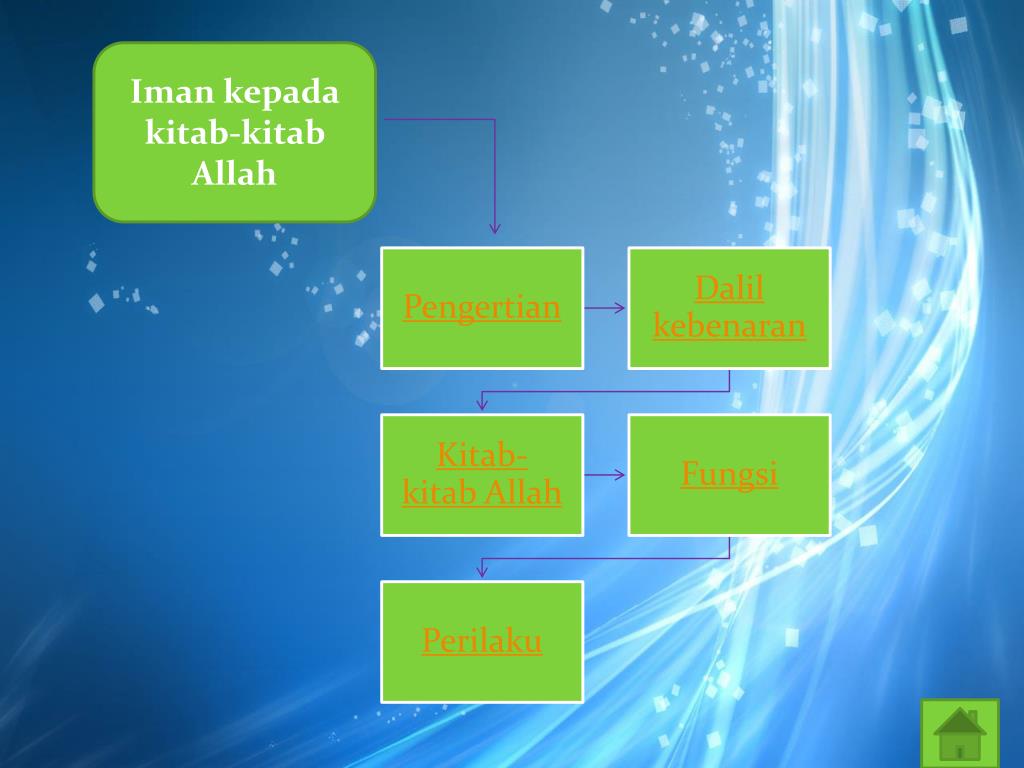 Iman kepada kitab-kitab Allah

Pengertian

Dalil kebenaran

Kitab-kitab Allah

Fungsi

Perilaku